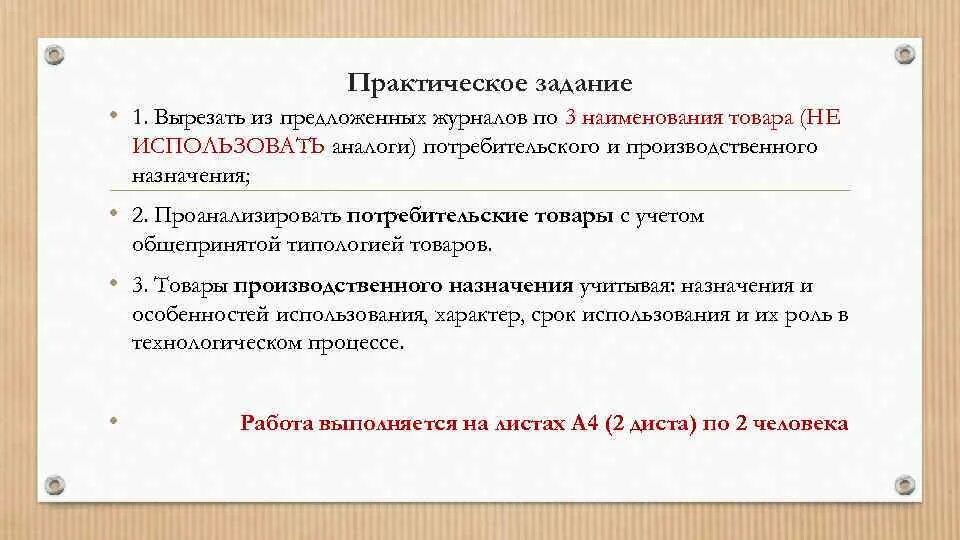 Практическое задание

• 1. Вырезать из предложенных журналов по 3 наименования товара (НЕ ИСПОЛЬЗОВАТЬ аналоги) потребительского и производственного назначения;

• 2. Проанализировать потребительские товары с учетом общепринятой типологией товаров.

• 3. Товары производственного назначения учитывая: назначения и особенностей использования, характер, срок использования и их роль в технологическом процессе.

• Работа выполняется на листах А4 (2 диста) по 2 человека